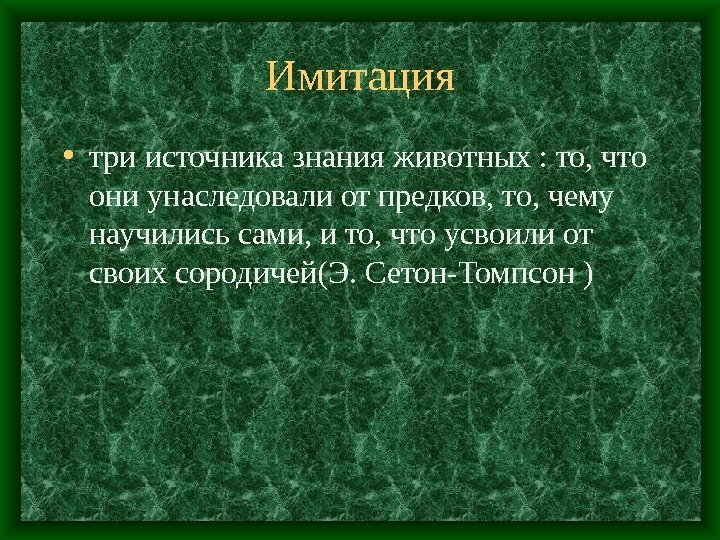 Имитация

• три источника знания животных : то, что они унаследовали от предков, то, чему научились сами, и то, что усвоили от своих сородичей(Э. Сетон-Томпсон )